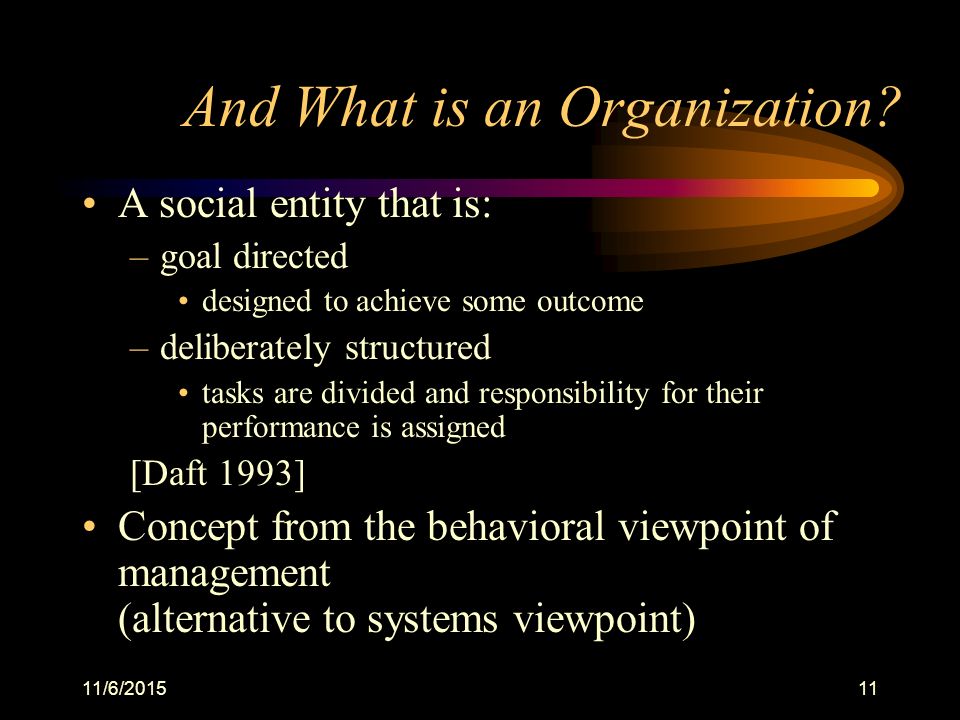 And What is an Organization?

• A social entity that is:
– goal directed
• designed to achieve some outcome
– deliberately structured
• tasks are divided and responsibility for their performance is assigned
[Daft 1993]

• Concept from the behavioral viewpoint of management
(alternative to systems viewpoint)

11/6/2015

11